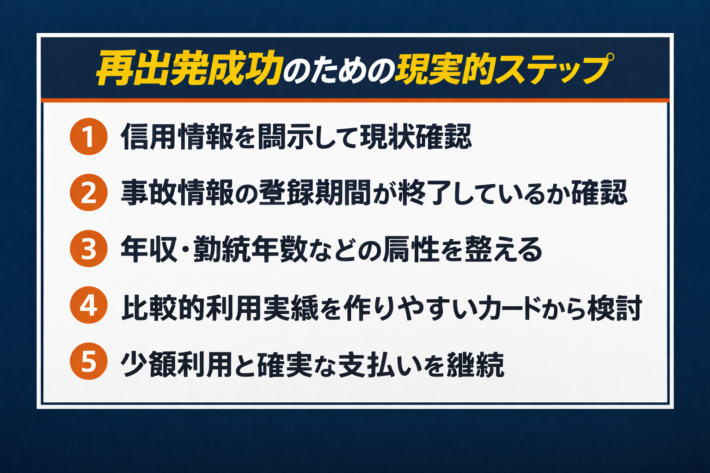 再出発成功のための現実的ステップ

1 信用情報を開示して現状確認

2 事故情報の登録期間が終了しているか確認

3 年収・勤続年数などの属性を整える

4 比較的利用実績を作りやすいカードから検討

5 少額利用と確実な支払いを継続